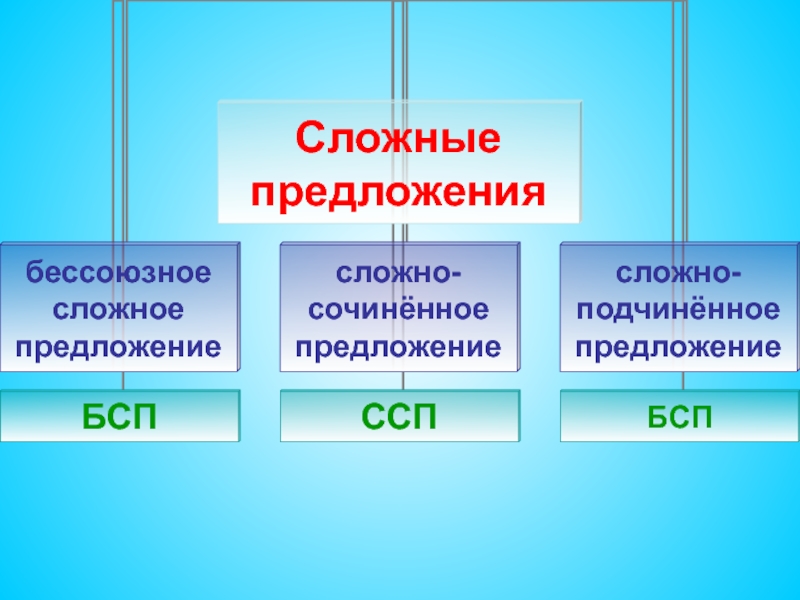 Сложные предложения

бессоюзное сложное предложение

сложно-сочинённое предложение

сложно-подчинённое предложение

БСП

ССП

БСП